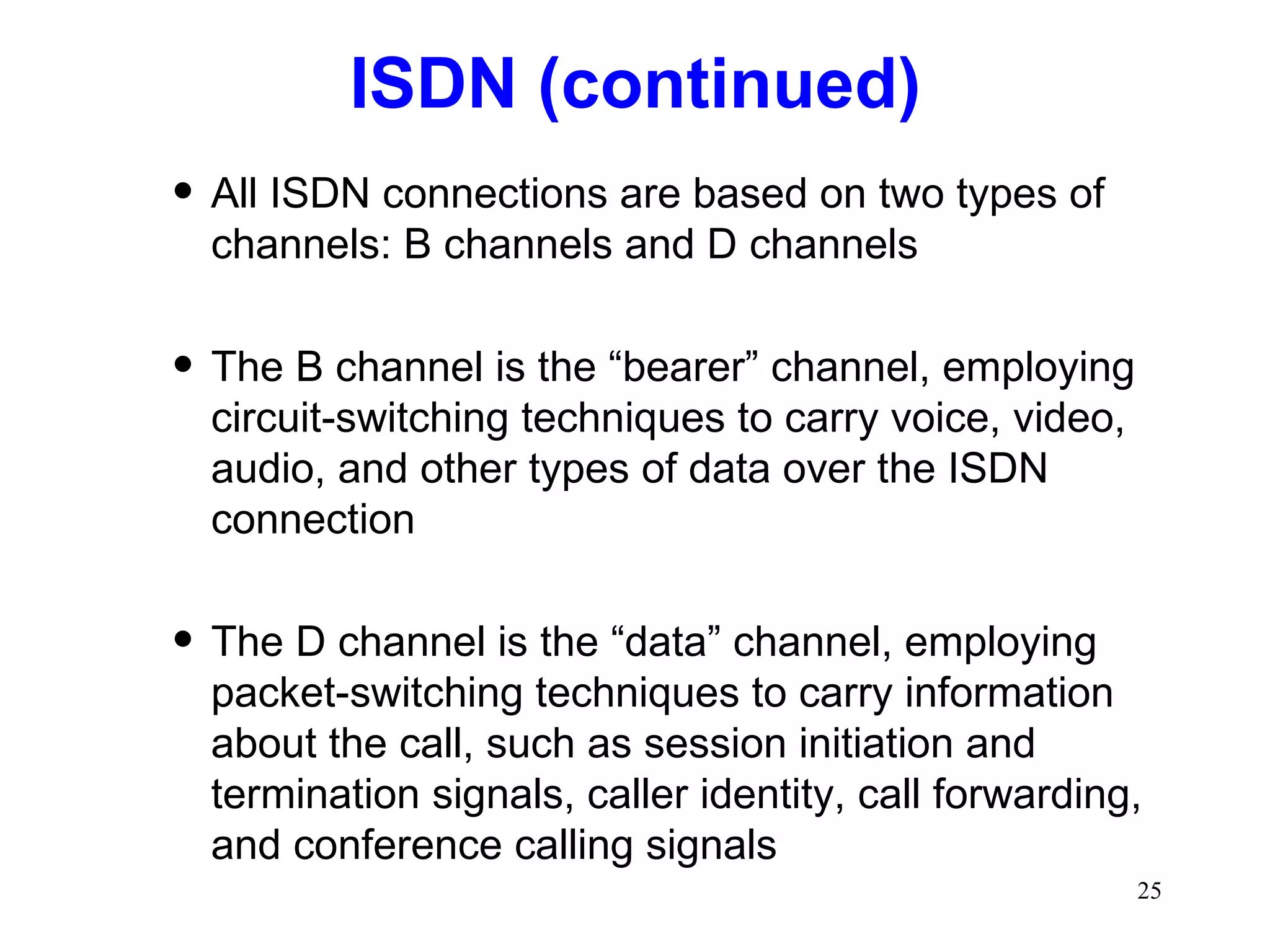 ISDN (continued)

• All ISDN connections are based on two types of channels: B channels and D channels

• The B channel is the “bearer” channel, employing circuit-switching techniques to carry voice, video, audio, and other types of data over the ISDN connection

• The D channel is the “data” channel, employing packet-switching techniques to carry information about the call, such as session initiation and termination signals, caller identity, call forwarding, and conference calling signals

25